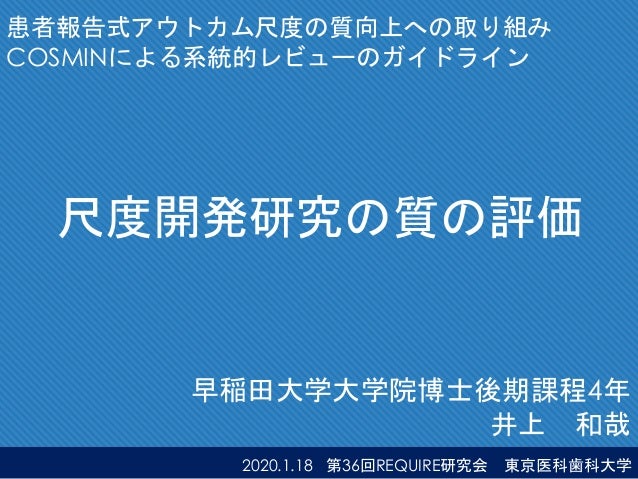 患者報告式アウトカム尺度の質向上への取り組み
COSMINによる系統的レビューのガイドライン

尺度開発研究の質の評価

早稲田大学大学院博士後期課程4年
井上　和哉

2020.1.18　第36回REQUIRE研究会　東京医科歯科大学